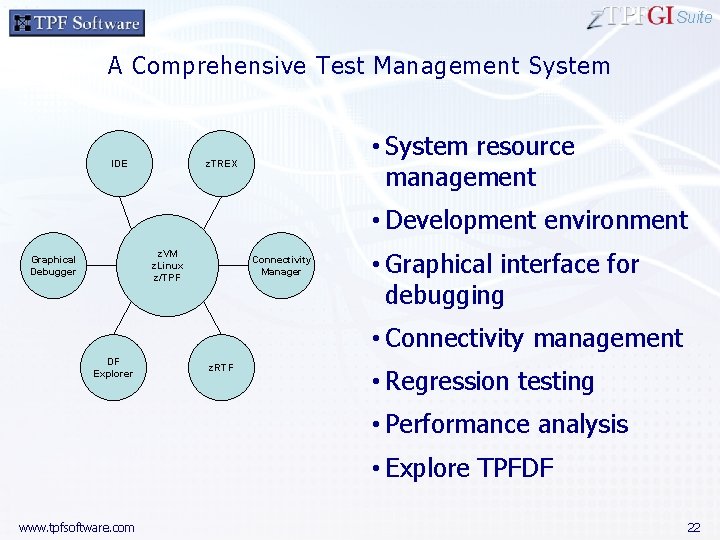 TPF Software

zTPFGI Suite

A Comprehensive Test Management System

IDE

zTREX

Graphical Debugger

zVM
zLinux
z/TPF

Connectivity Manager

DF Explorer

zRTF

• System resource management
• Development environment
• Graphical interface for debugging
• Connectivity management
• Regression testing
• Performance analysis
• Explore TPFDF

www.tpfsoftware.com

22